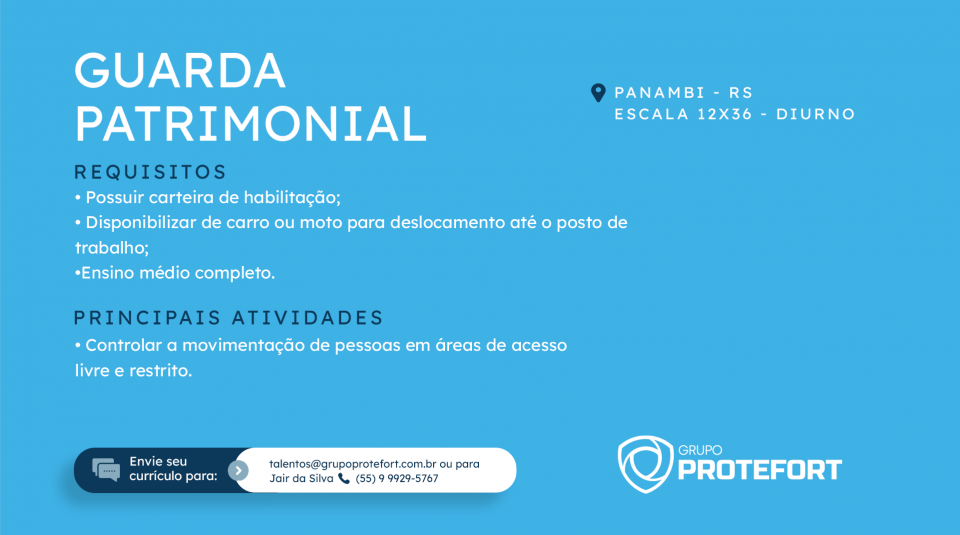 GUARDA PATRIMONIAL

PANAMBI - RS
ESCALA 12X36 - DIURNO

REQUISITOS
• Possuir carteira de habilitação;
• Disponibilizar de carro ou moto para deslocamento até o posto de trabalho;
•Ensino médio completo.

PRINCIPAIS ATIVIDADES
• Controlar a movimentação de pessoas em áreas de acesso livre e restrito.

Envie seu currículo para:
talentos@grupoprotefort.com.br ou para Jair da Silva (55) 9 9929-5767

GRUPO PROTEFORT